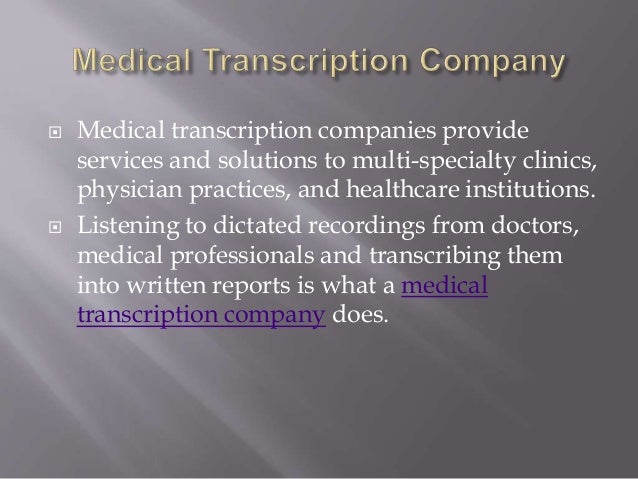 Medical Transcription Company

Medical transcription companies provide services and solutions to multi-specialty clinics, physician practices, and healthcare institutions.

Listening to dictated recordings from doctors, medical professionals and transcribing them into written reports is what a medical transcription company does.